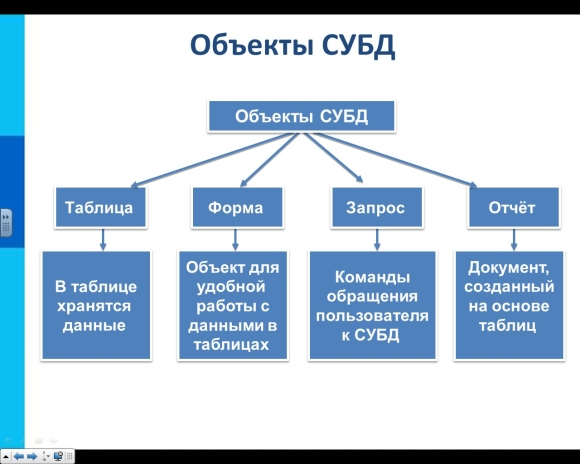 Объекты СУБД

Объекты СУБД

Таблица

Форма

Запрос

Отчёт

В таблице хранятся данные

Объект для удобной работы с данными в таблицах

Команды обращения пользователя к СУБД

Документ, созданный на основе таблиц